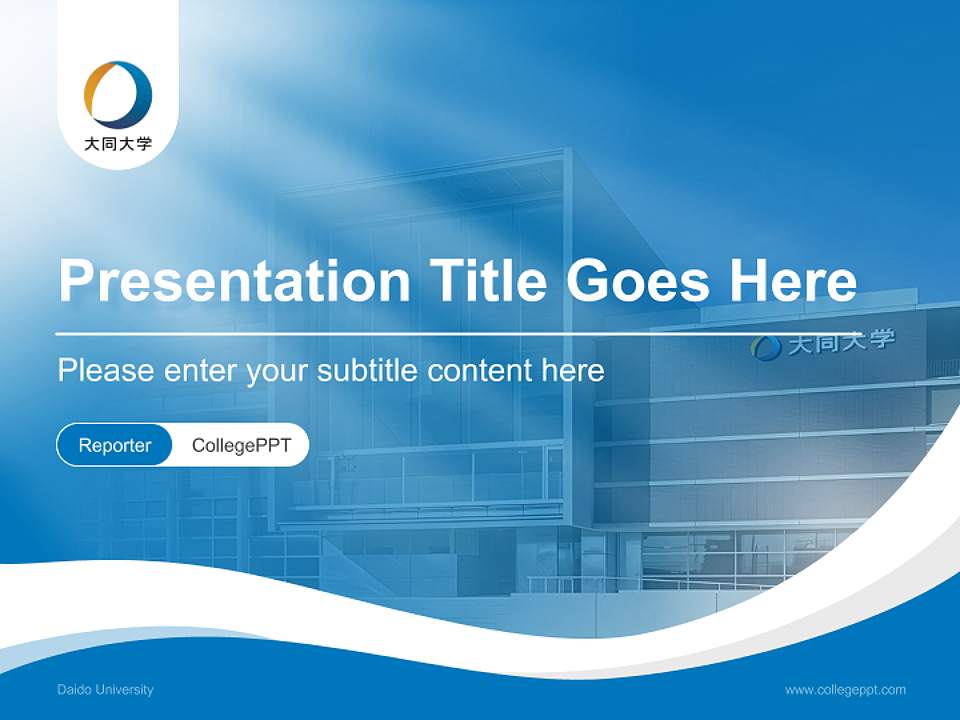 大同大学

Presentation Title Goes Here

大同大学

Please enter your subtitle content here

Reporter CollegePPT

Daido University

www.collegeppt.com